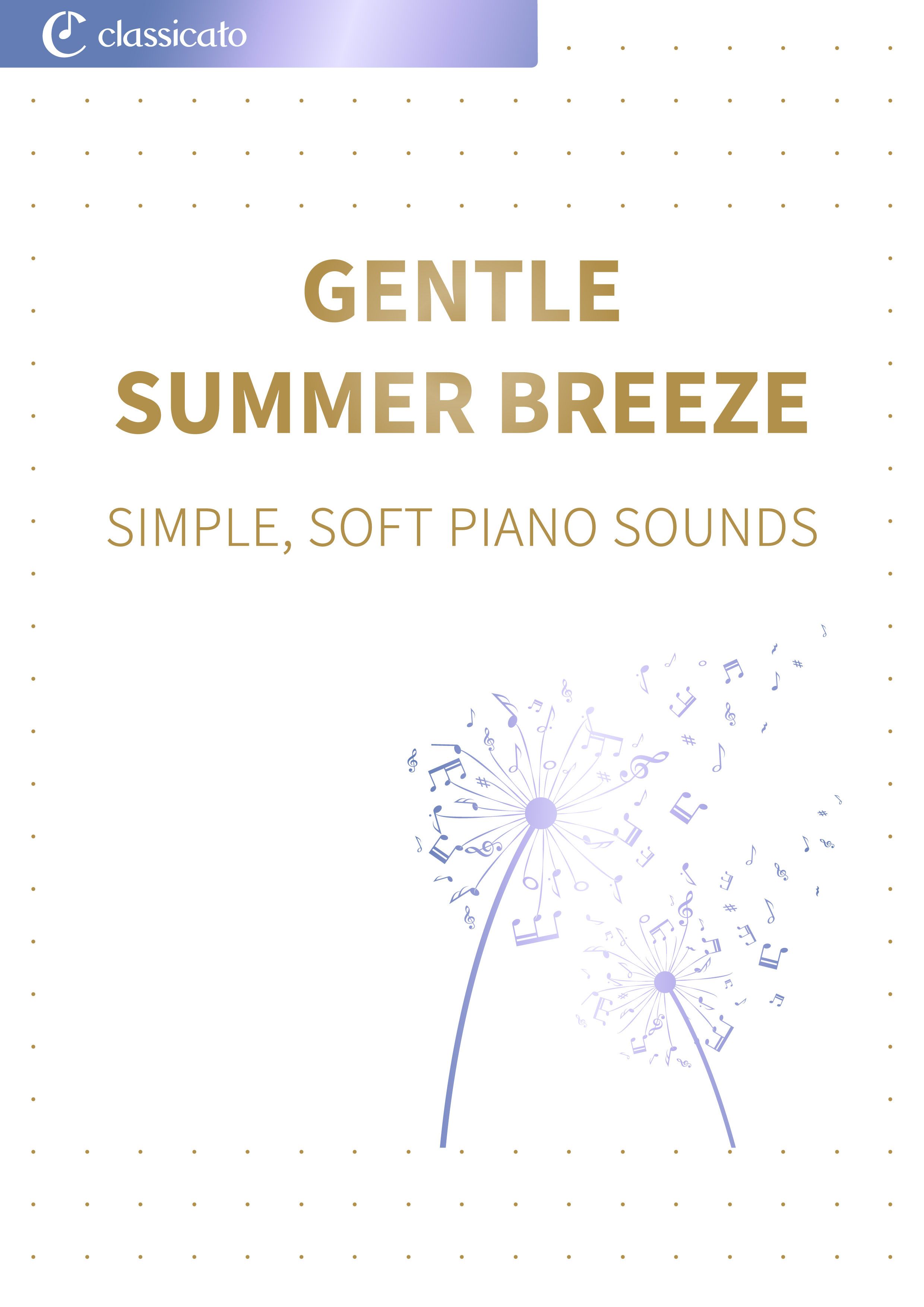 classicato

GENTLE
SUMMER BREEZE

SIMPLE, SOFT PIANO SOUNDS